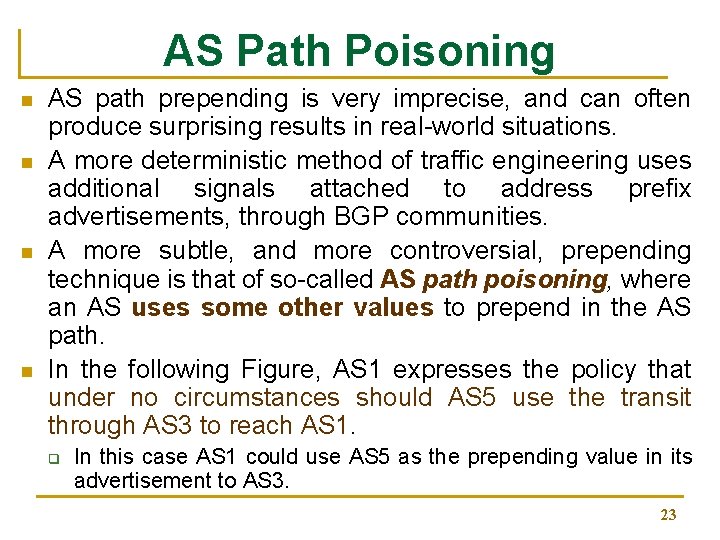 AS Path Poisoning

AS path prepending is very imprecise, and can often produce surprising results in real-world situations.

A more deterministic method of traffic engineering uses additional signals attached to address prefix advertisements, through BGP communities.

A more subtle, and more controversial, prepending technique is that of so-called AS path poisoning, where an AS uses some other values to prepend in the AS path.

In the following Figure, AS1 expresses the policy that under no circumstances should AS5 use the transit through AS3 to reach AS1.

In this case AS1 could use AS5 as the prepending value in its advertisement to AS3.

23